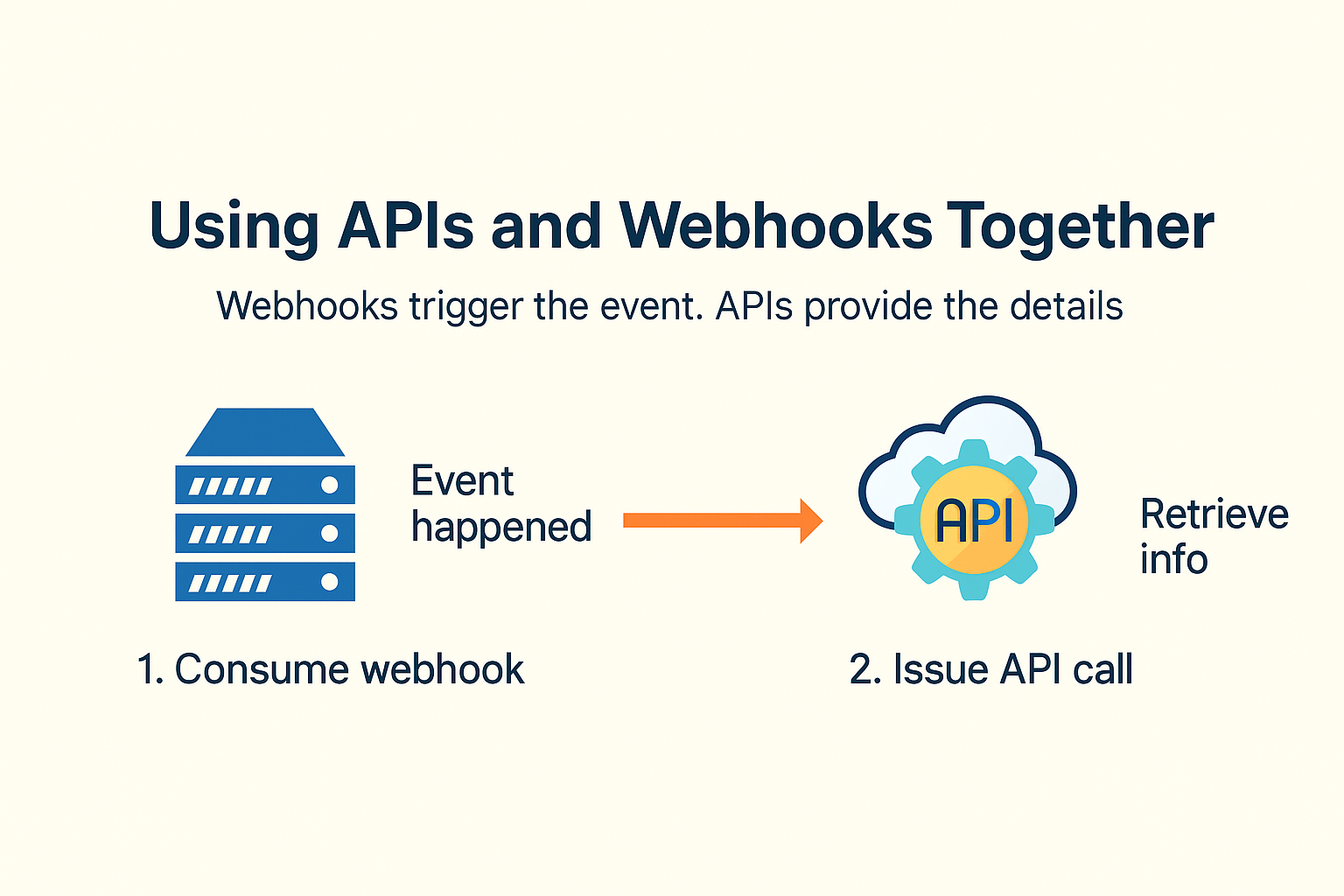 Using APIs and Webhooks Together

Webhooks trigger the event. APIs provide the details

Event happened

API

Retrieve info

1. Consume webhook

2. Issue API call